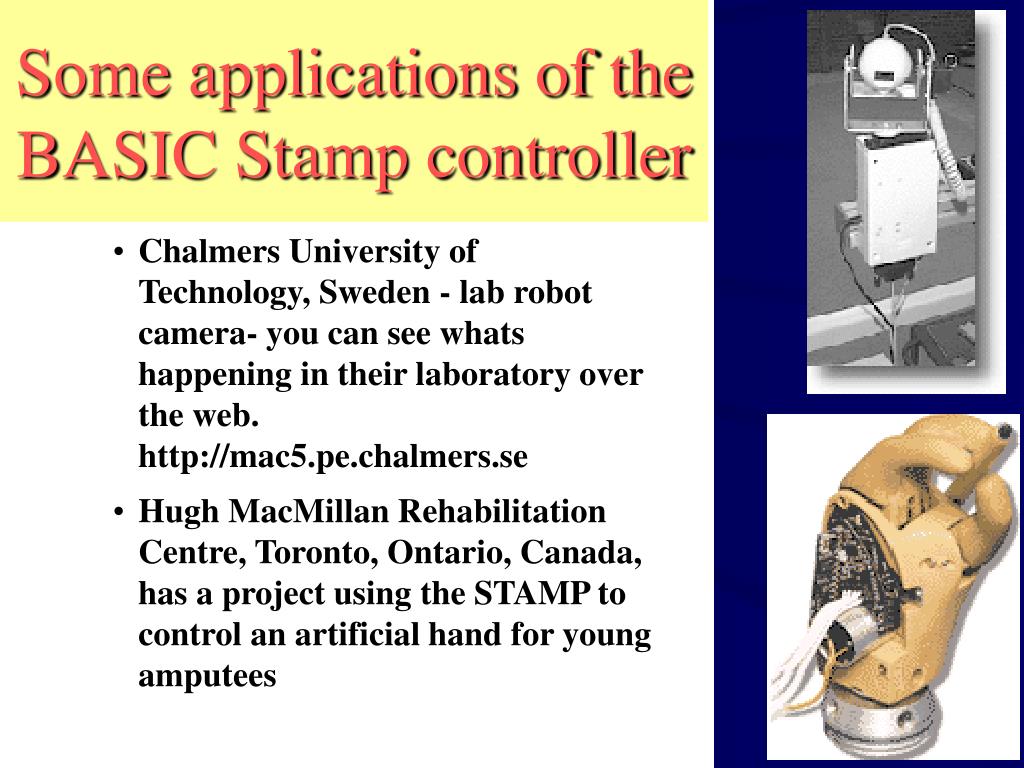 Some applications of the BASIC Stamp controller

• Chalmers University of Technology, Sweden - lab robot camera- you can see whats happening in their laboratory over the web. http://mac5.pe.chalmers.se

• Hugh MacMillan Rehabilitation Centre, Toronto, Ontario, Canada, has a project using the STAMP to control an artificial hand for young amputees